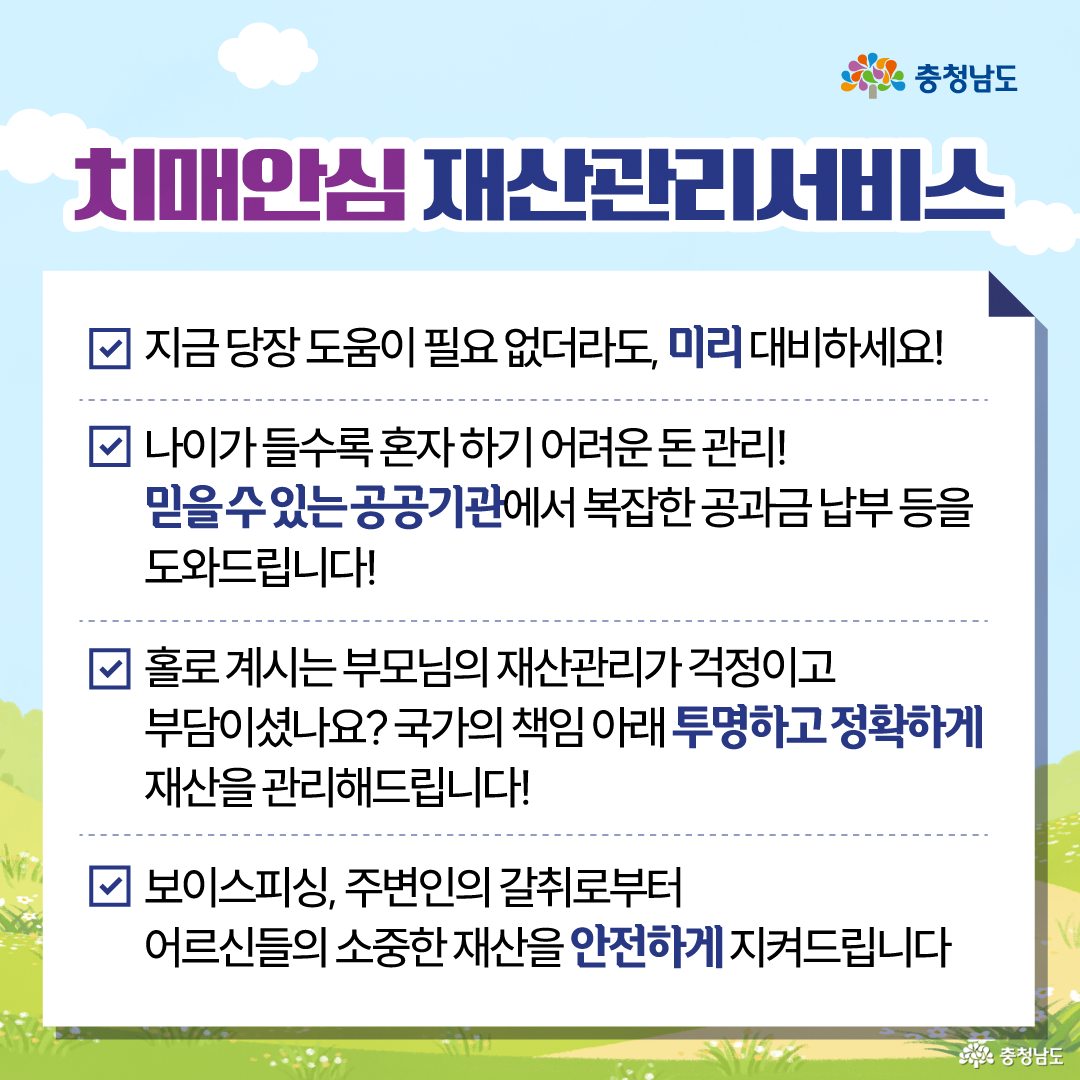 충청남도

치매안심 재산관리서비스

지금 당장 도움이 필요 없더라도, 미리 대비하세요!

나이가 들수록 혼자 하기 어려운 돈 관리! 믿을 수 있는 공공기관에서 복잡한 공과금 납부 등을 도와드립니다!

홀로 계시는 부모님의 재산관리가 걱정이고 부담이셨나요? 국가의 책임 아래 투명하고 정확하게 재산을 관리해드립니다!

보이스피싱, 주변인의 갈취로부터 어르신들의 소중한 재산을 안전하게 지켜드립니다

충청남도